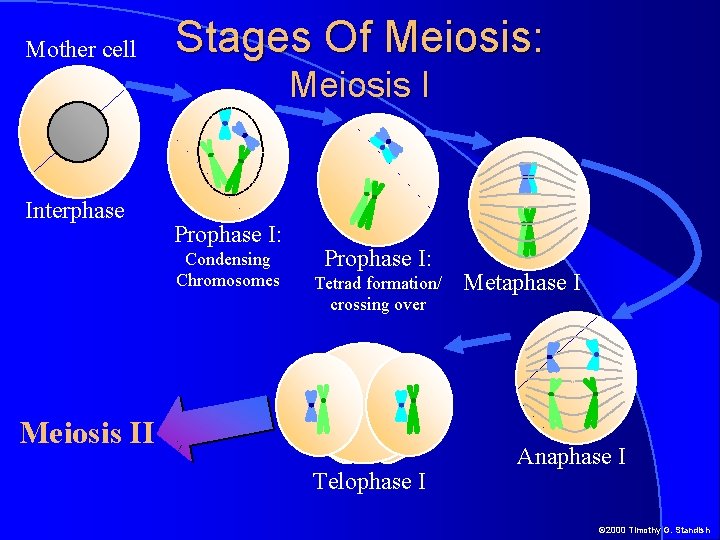 Stages Of Meiosis:
Meiosis I

Mother cell

Interphase

Prophase I:
Condensing Chromosomes

Prophase I:
Tetrad formation/ crossing over

Metaphase I

Anaphase I

Telophase I

Meiosis II

©2000 Timothy G. Standish